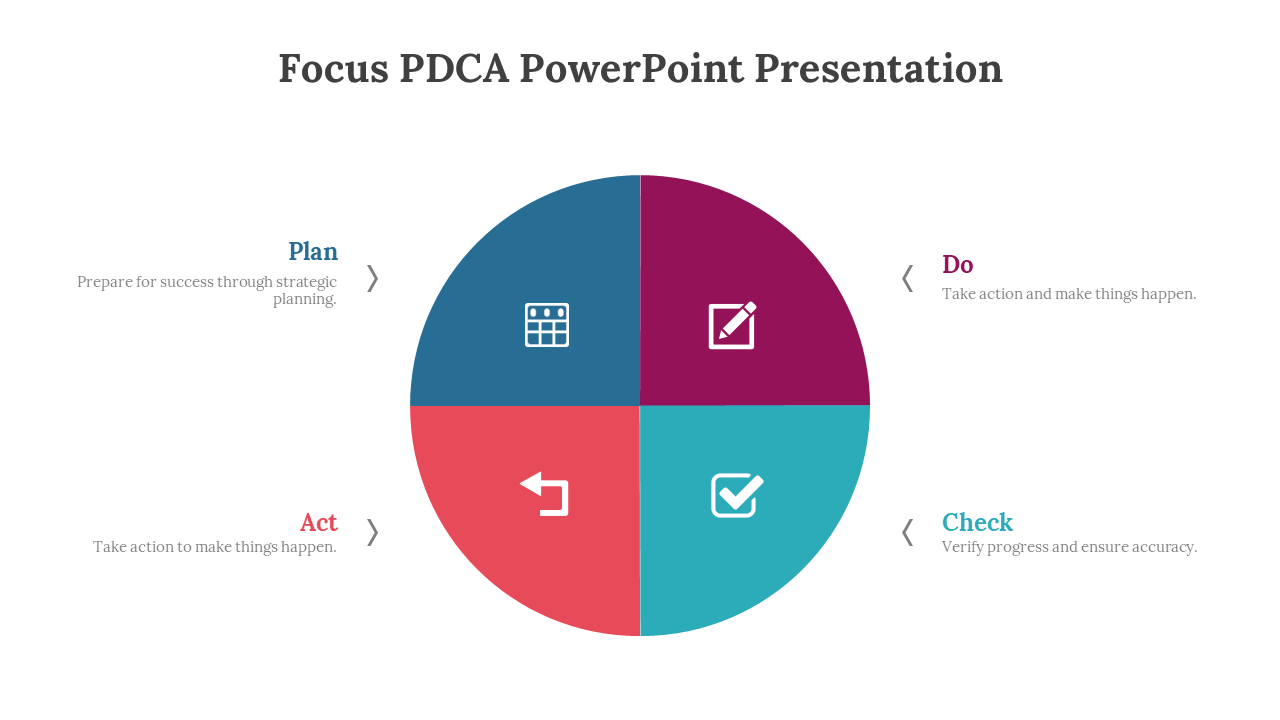 Focus PDCA PowerPoint Presentation

Plan
Prepare for success through strategic planning.

Do
Take action and make things happen.

Act
Take action to make things happen.

Check
Verify progress and ensure accuracy.